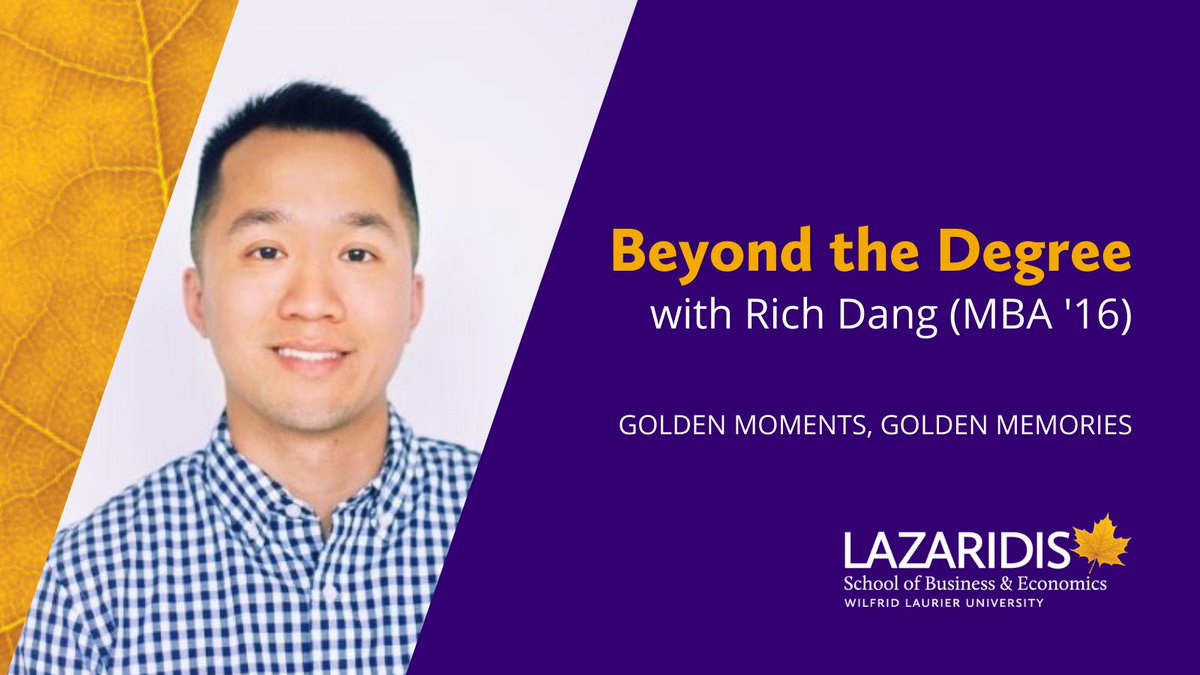 Beyond the Degree
with Rich Dang (MBA '16)

GOLDEN MOMENTS, GOLDEN MEMORIES

LAZARIDIS
School of Business & Economics
WILFRID LAURIER UNIVERSITY